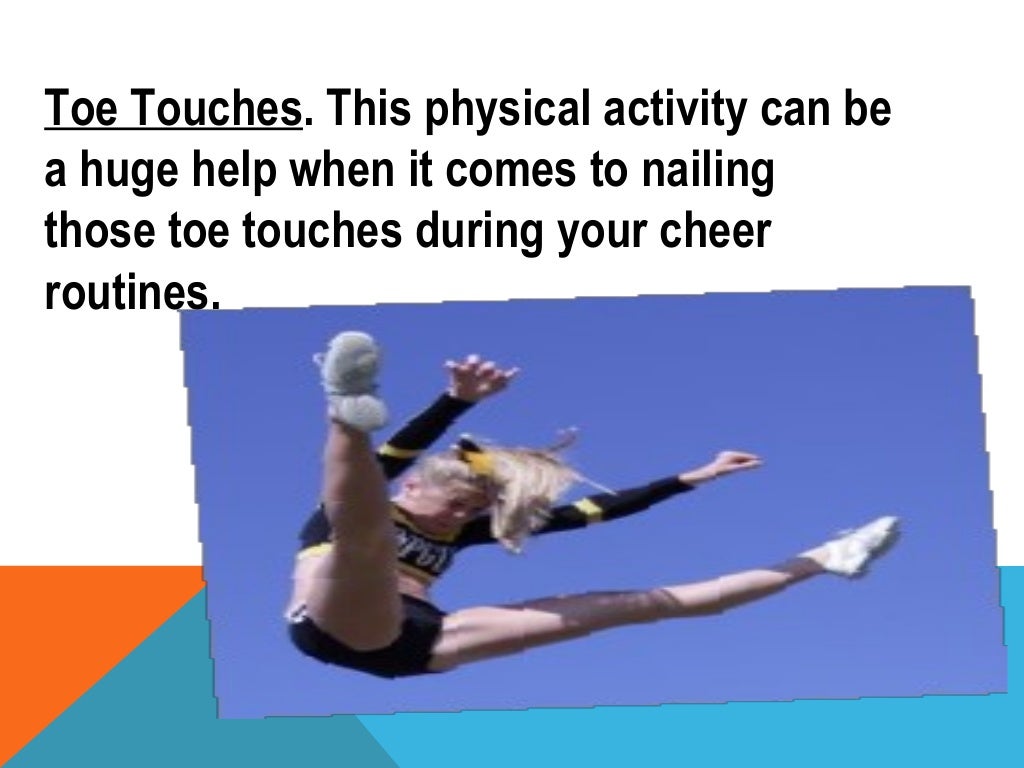 Toe Touches. This physical activity can be a huge help when it comes to nailing those toe touches during your cheer routines.